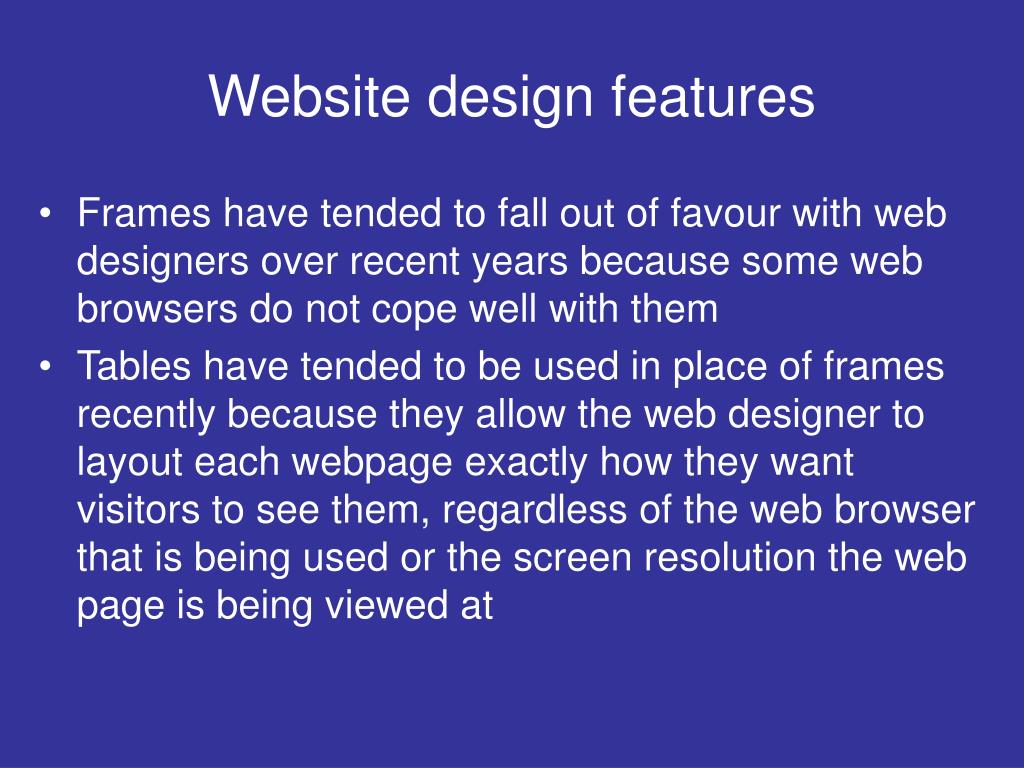 Website design features

• Frames have tended to fall out of favour with web designers over recent years because some web browsers do not cope well with them
• Tables have tended to be used in place of frames recently because they allow the web designer to layout each webpage exactly how they want visitors to see them, regardless of the web browser that is being used or the screen resolution the web page is being viewed at